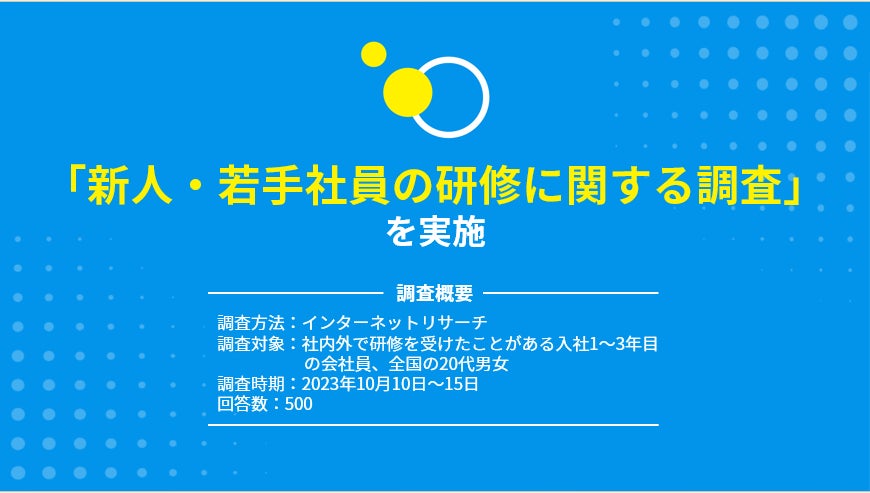 「新人・若手社員の研修に関する調査」
を実施

調査概要

調査方法：インターネットリサーチ
調査対象：社内外で研修を受けたことがある入社1～3年目の会社員、全国の20代男女
調査時期：2023年10月10日～15日
回答数：500